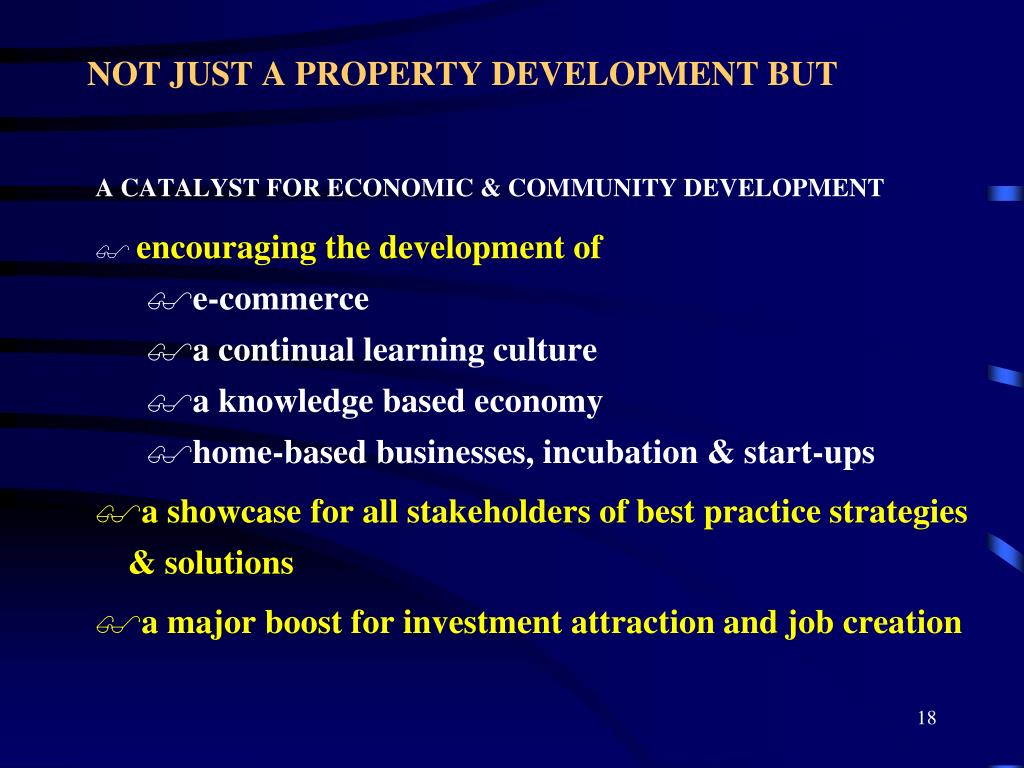 NOT JUST A PROPERTY DEVELOPMENT BUT

A CATALYST FOR ECONOMIC & COMMUNITY DEVELOPMENT

encouraging the development of

e-commerce

a continual learning culture

a knowledge based economy

home-based businesses, incubation & start-ups

a showcase for all stakeholders of best practice strategies & solutions

a major boost for investment attraction and job creation

18